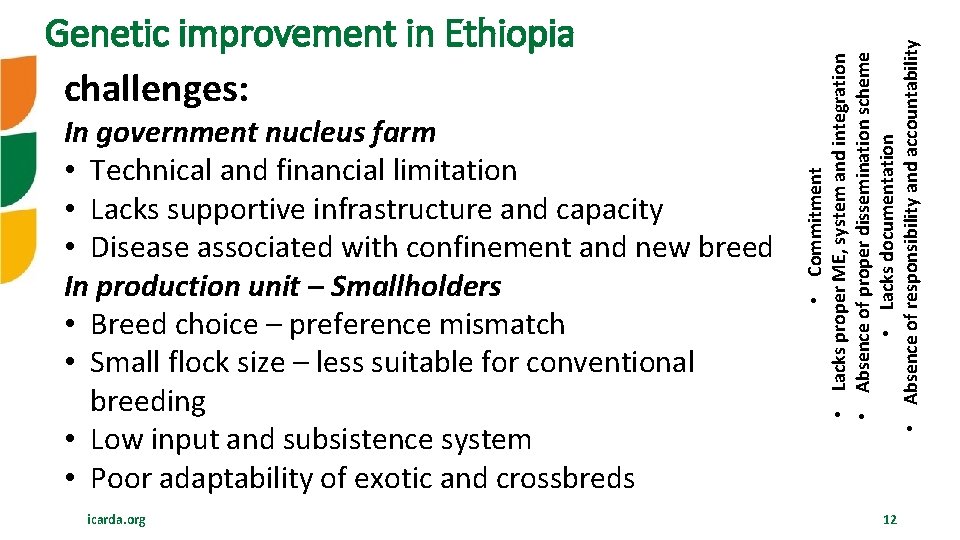 Genetic improvement in Ethiopia

challenges:

In government nucleus farm
• Technical and financial limitation
• Lacks supportive infrastructure and capacity
• Disease associated with confinement and new breed

In production unit – Smallholders
• Breed choice – preference mismatch
• Small flock size – less suitable for conventional breeding
• Low input and subsistence system
• Poor adaptability of exotic and crossbreds

• Commitment
• Lacks proper ME, system and integration
• Absence of proper dissemination scheme
• Lacks documentation
• Absence of responsibility and accountability

icarda.org

12